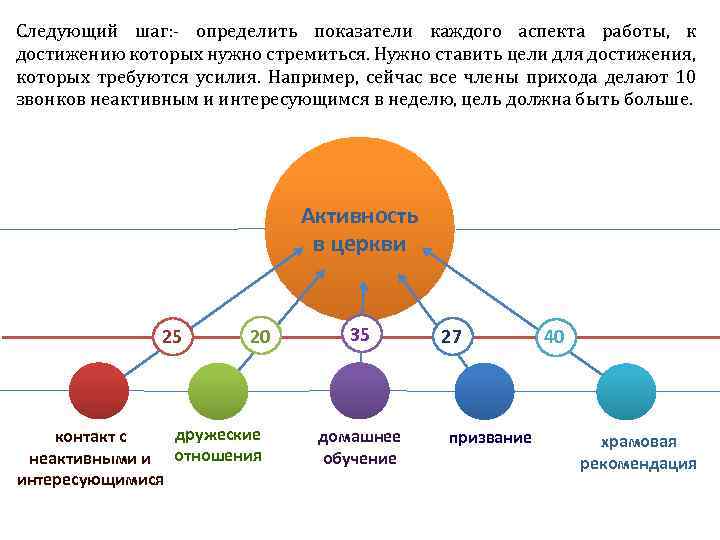 Следующий шаг:- определить показатели каждого аспекта работы, к достижению которых нужно стремиться. Нужно ставить цели для достижения, которых требуются усилия. Например, сейчас все члены прихода делают 10 звонков неактивным и интересующимся в неделю, цель должна быть больше.

Активность в церкви

25

20

35

27

40

контакт с неактивными и интересующимися

дружеские отношения

домашнее обучение

призвание

храмовая рекомендация